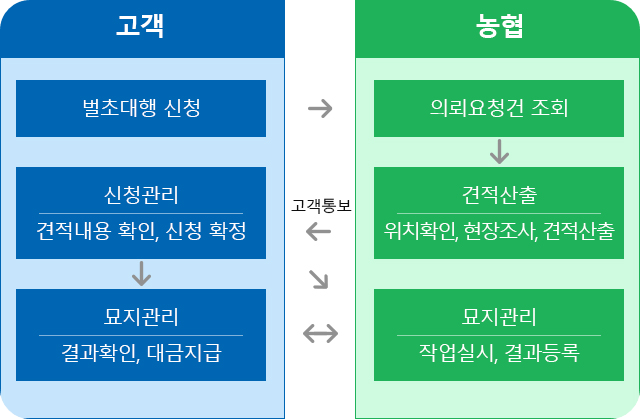 고객

벌초대행 신청

신청관리

견적내용 확인, 신청 확정

묘지관리

결과확인, 대금지급

고객통보

농협

의뢰요청건 조회

견적산출

위치확인, 현장조사, 견적산출

묘지관리

작업실시, 결과등록